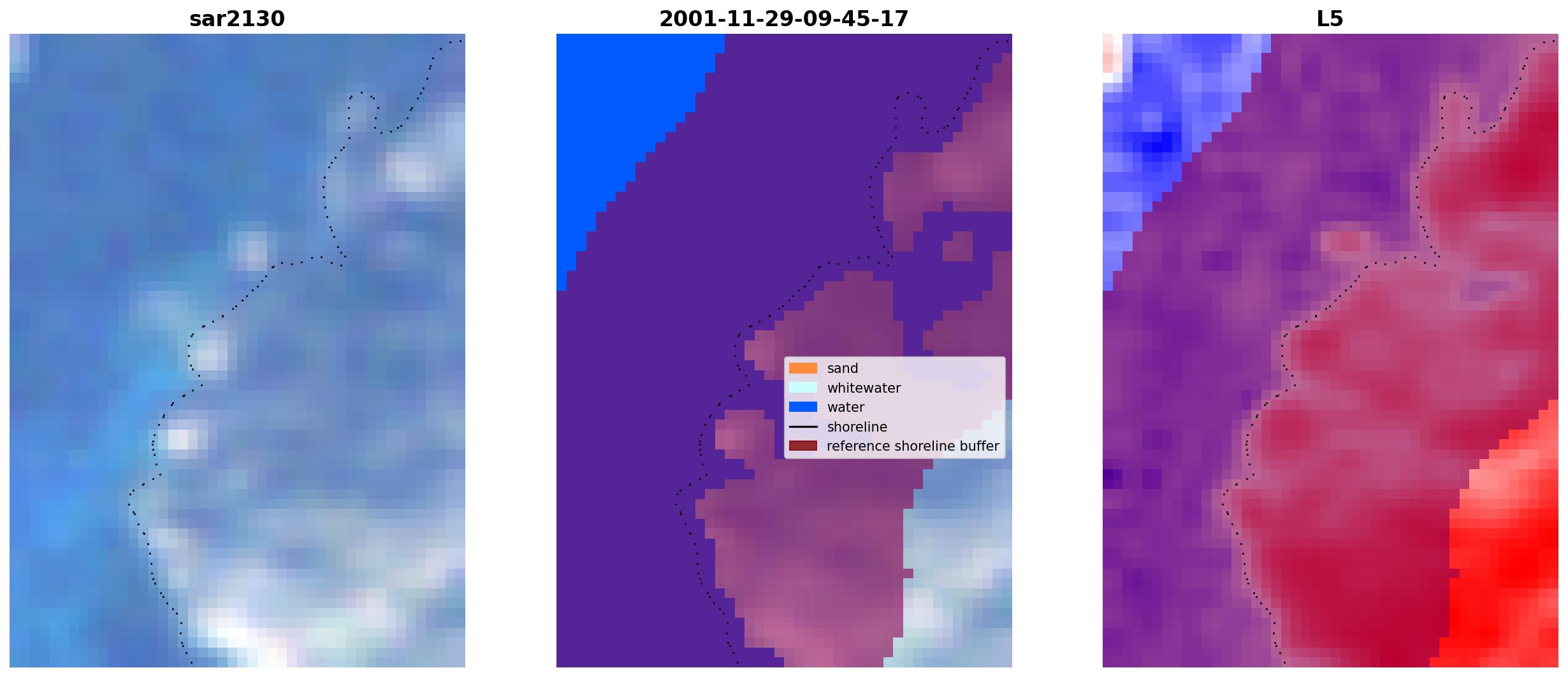 sar2130

2001-11-29-09-45-17

sand
whitewater
water
shoreline
reference shoreline buffer

L5